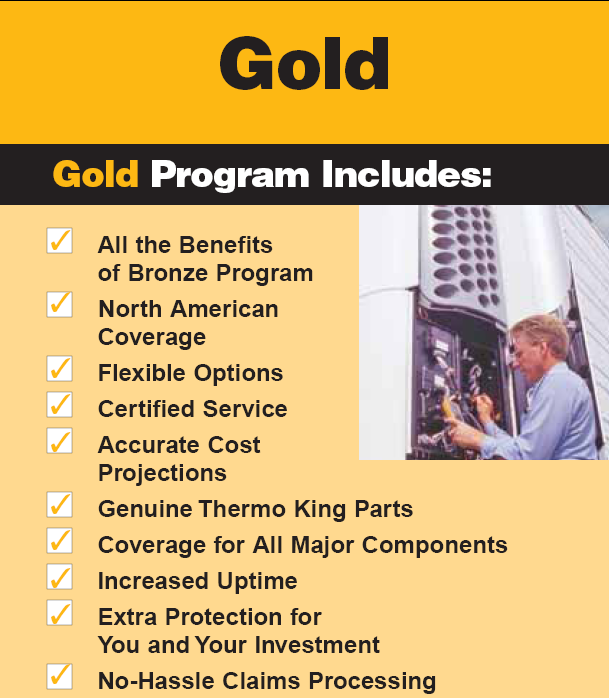 Gold

Gold Program Includes:

✓ All the Benefits of Bronze Program
✓ North American Coverage
✓ Flexible Options
✓ Certified Service
✓ Accurate Cost Projections
✓ Genuine Thermo King Parts
✓ Coverage for All Major Components
✓ Increased Uptime
✓ Extra Protection for You and Your Investment
✓ No-Hassle Claims Processing